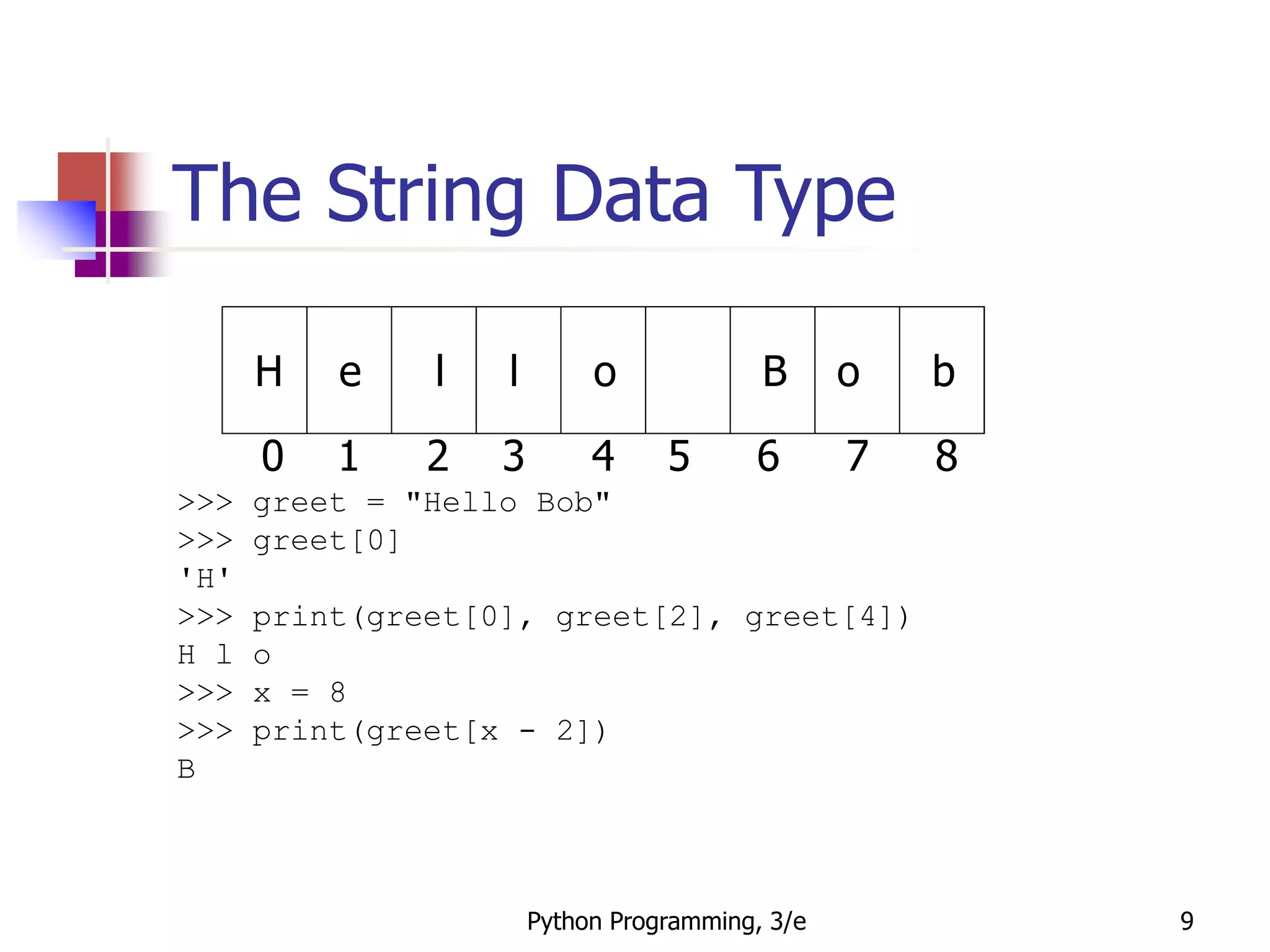 The String Data Type

| H | e | l | l | o |  | B | o | b |
|---|---|---|---|---|---|---|---|---|
| 0 | 1 | 2 | 3 | 4 | 5 | 6 | 7 | 8 |

>>> greet = "Hello Bob"
>>> greet[0]
'H'
>>> print(greet[0], greet[2], greet[4])
H l o
>>> x = 8
>>> print(greet[x - 2])
B

Python Programming, 3/e

9